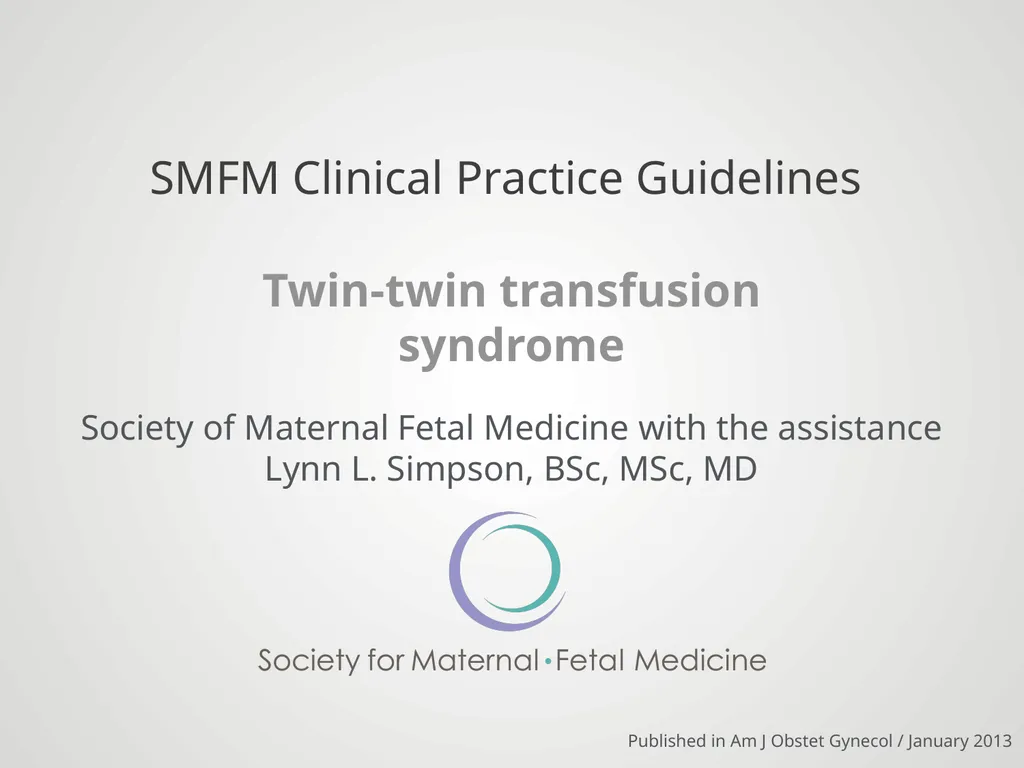 SMFM Clinical Practice Guidelines

Twin-twin transfusion syndrome

Society of Maternal Fetal Medicine with the assistance Lynn L. Simpson, BSc, MSc, MD

Society for Maternal•Fetal Medicine

Published in Am J Obstet Gynecol / January 2013